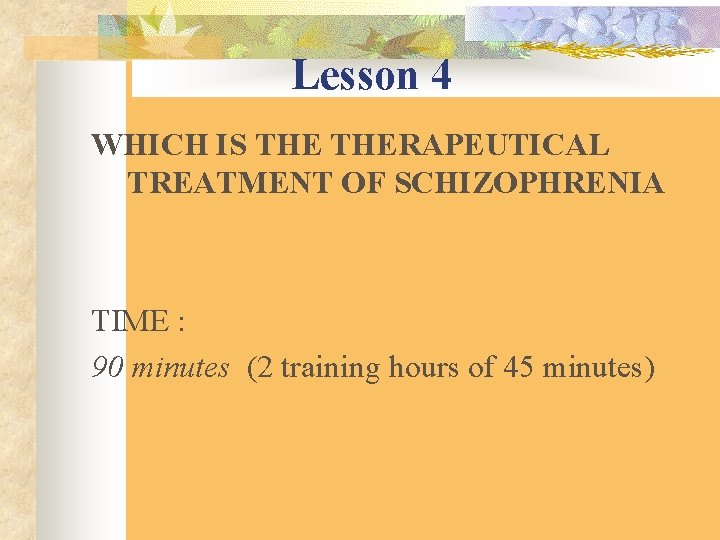 Lesson 4

WHICH IS THE THERAPEUTICAL TREATMENT OF SCHIZOPHRENIA

TIME :
90 minutes (2 training hours of 45 minutes)